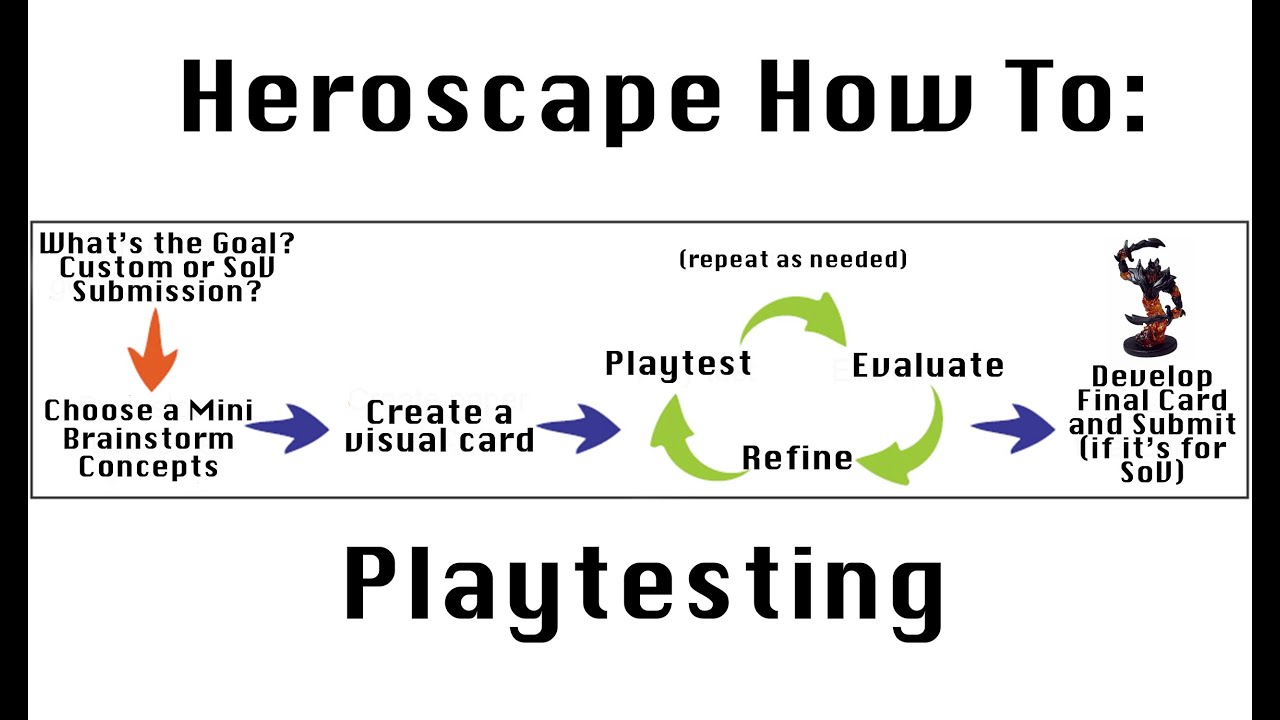 Heroscape How To:

What's the Goal? Custom or SoV Submission?

Choose a Mini Brainstorm Concepts

Create a visual card

(repeat as needed)

Playtest

Evaluate

Refine

Develop Final Card and Submit (if it's for SoV)

Playtesting